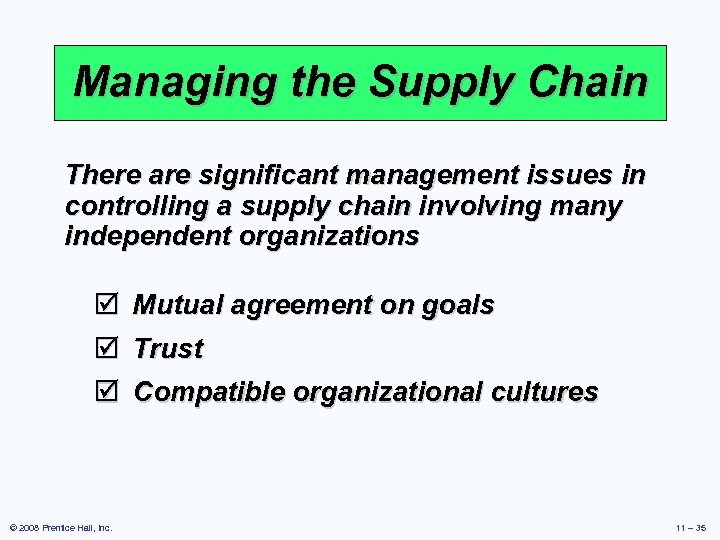 Managing the Supply Chain

There are significant management issues in controlling a supply chain involving many independent organizations

☑ Mutual agreement on goals
☑ Trust
☑ Compatible organizational cultures

© 2008 Prentice Hall, Inc.

11 – 35